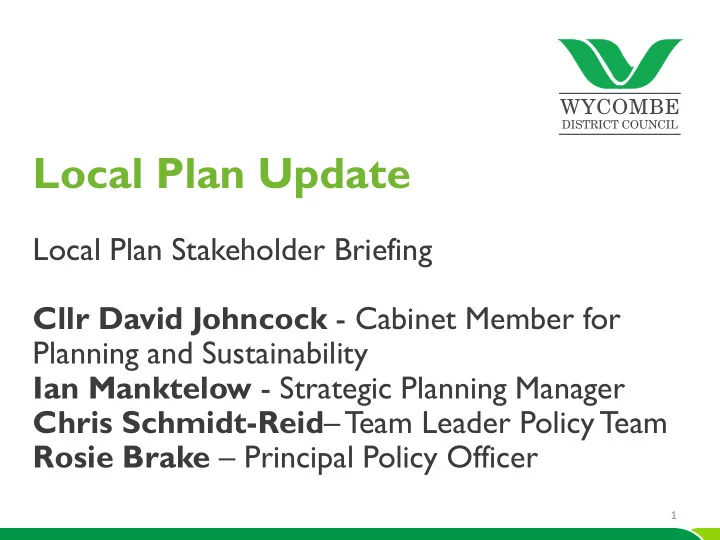 WYCOMBE
DISTRICT COUNCIL

Local Plan Update

Local Plan Stakeholder Briefing

Cllr David Johncock - Cabinet Member for Planning and Sustainability
Ian Manktelow - Strategic Planning Manager
Chris Schmidt-Reid– Team Leader Policy Team
Rosie Brake – Principal Policy Officer

1